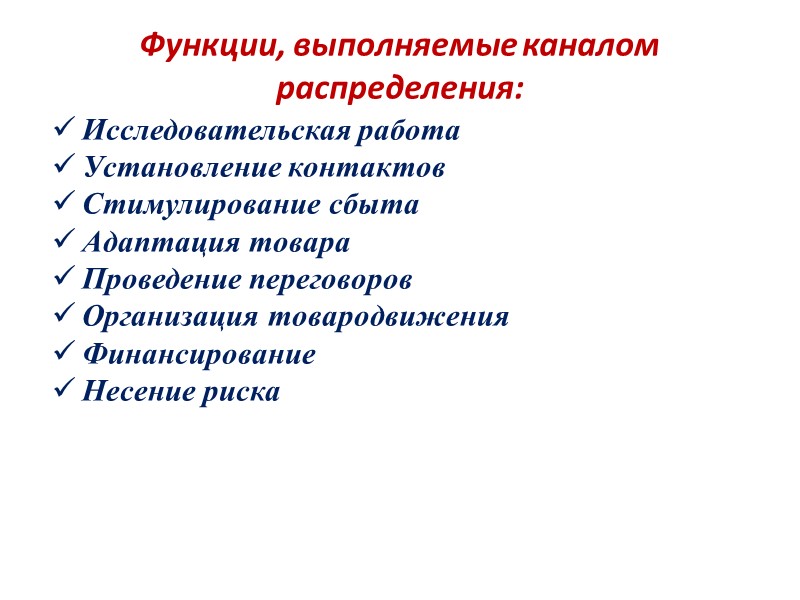 Функции, выполняемые каналом распределения:

✓ Исследовательская работа
✓ Установление контактов
✓ Стимулирование сбыта
✓ Адаптация товара
✓ Проведение переговоров
✓ Организация товародвижения
✓ Финансирование
✓ Несение риска